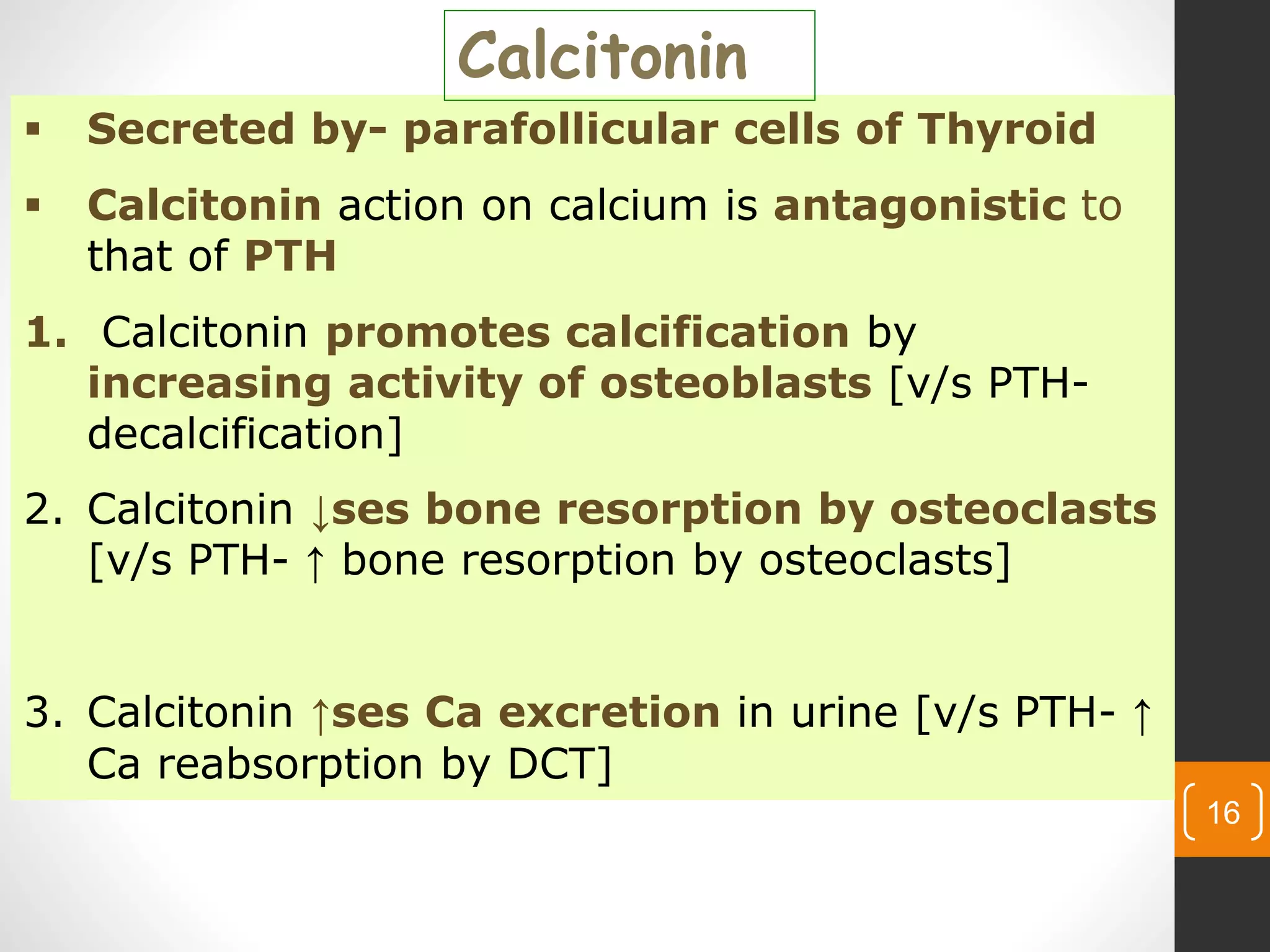 Calcitonin

▪ Secreted by- parafollicular cells of Thyroid

▪ Calcitonin action on calcium is antagonistic to that of PTH

1. Calcitonin promotes calcification by increasing activity of osteoblasts [v/s PTH- decalcification]

2. Calcitonin ↓ses bone resorption by osteoclasts [v/s PTH- ↑ bone resorption by osteoclasts]

3. Calcitonin ↑ses Ca excretion in urine [v/s PTH- ↑ Ca reabsorption by DCT]

16